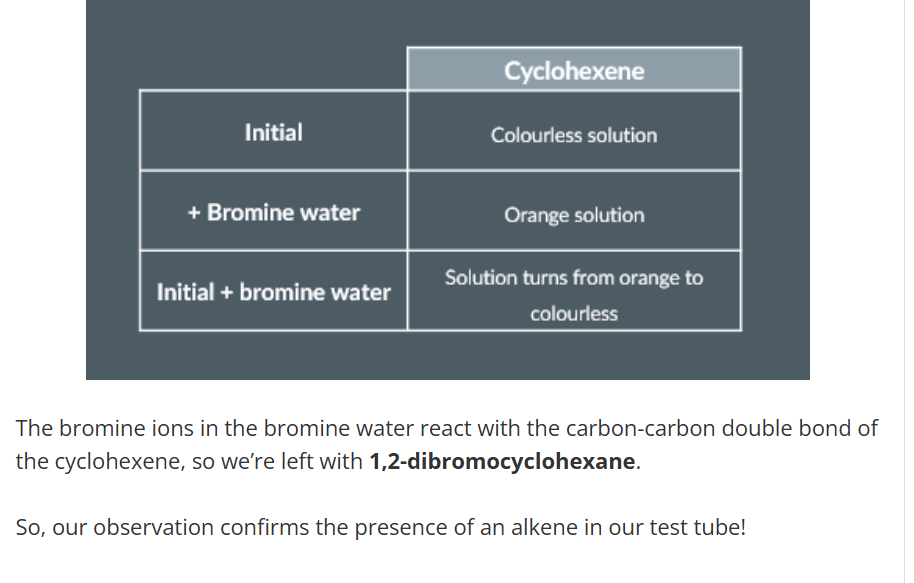 | | Cyclohexene |
|---|---|
| Initial | Colourless solution |
| + Bromine water | Orange solution |
| Initial + bromine water | Solution turns from orange to colourless |

The bromine ions in the bromine water react with the carbon-carbon double bond of the cyclohexene, so we're left with **1,2-dibromocyclohexane**.

So, our observation confirms the presence of an alkene in our test tube!